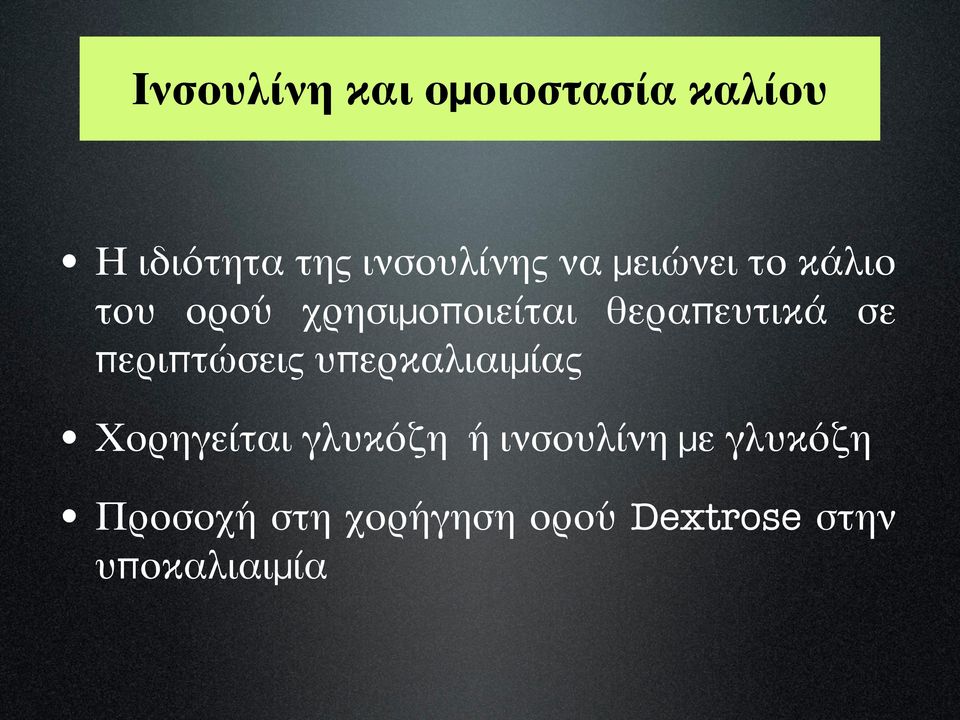 Ινσουλίνη και ομοιοστασία καλίου

• Η ιδιότητα της ινσουλίνης να μειώνει το κάλιο του ορού χρησιμοποιείται θεραπευτικά σε περιπτώσεις υπερκαλιαιμίας

• Χορηγείται γλυκόζη ή ινσουλίνη με γλυκόζη

• Προσοχή στη χορήγηση ορού Dextrose στην υποκαλιαιμία